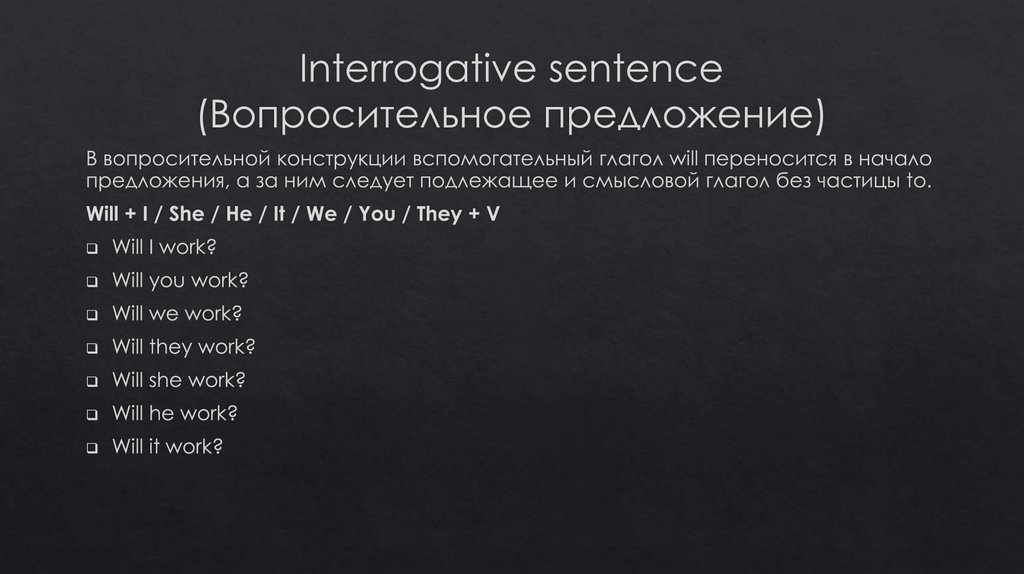 Interrogative sentence
(Вопросительное предложение)

В вопросительной конструкции вспомогательный глагол will переносится в начало предложения, а за ним следует подлежащее и смысловой глагол без частицы to.

Will + I / She / He / It / We / You / They + V

❑ Will I work?
❑ Will you work?
❑ Will we work?
❑ Will they work?
❑ Will she work?
❑ Will he work?
❑ Will it work?